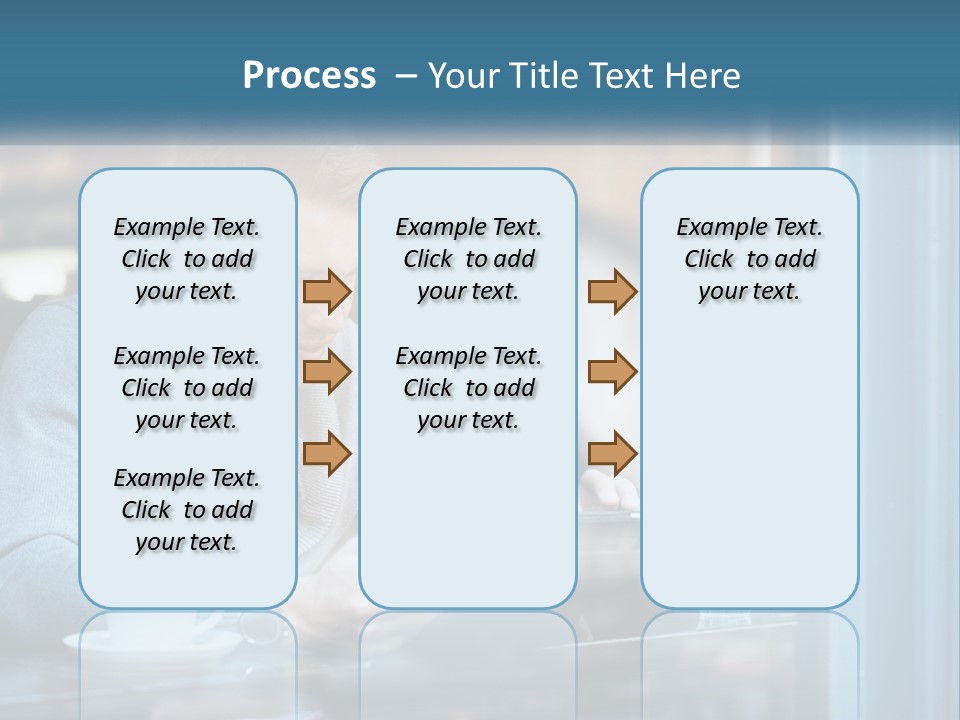 Process – Your Title Text Here

Example Text. Click to add your text.

Example Text. Click to add your text.

Example Text. Click to add your text.

Example Text. Click to add your text.

Example Text. Click to add your text.

Example Text. Click to add your text.